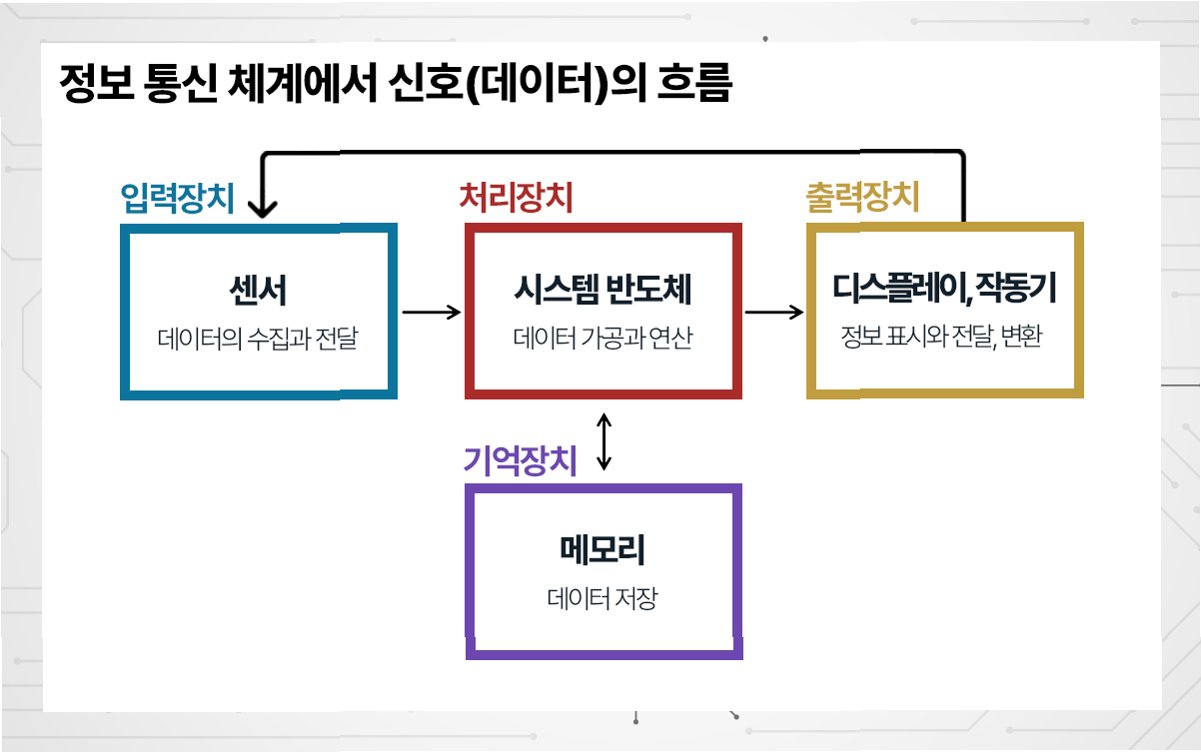 정보 통신 체계에서 신호(데이터)의 흐름

입력장치

센서

데이터의 수집과 전달

처리장치

시스템 반도체

데이터 가공과 연산

출력장치

디스플레이, 작동기

정보 표시와 전달, 변환

기억장치

메모리

데이터 저장